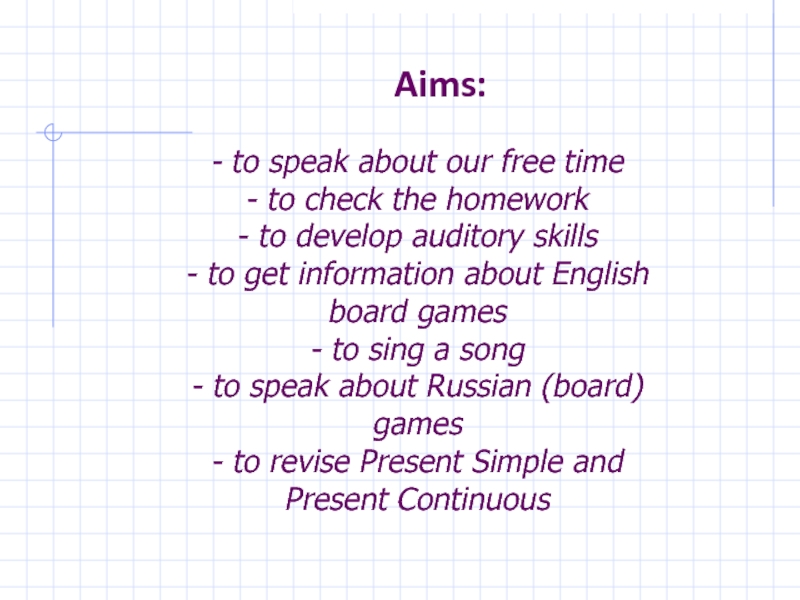 Aims:

- to speak about our free time
- to check the homework
- to develop auditory skills
- to get information about English board games
- to sing a song
- to speak about Russian (board) games
- to revise Present Simple and Present Continuous